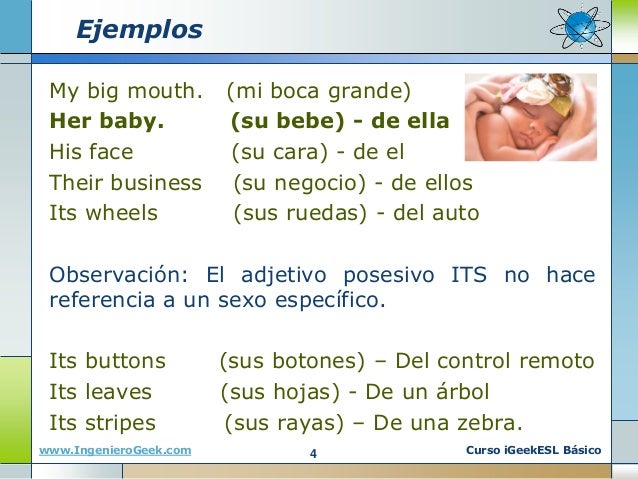 Ejemplos

My big mouth. (mi boca grande)
Her baby. (su bebe) - de ella
His face (su cara) - de el
Their business (su negocio) - de ellos
Its wheels (sus ruedas) - del auto

Observación: El adjetivo posesivo ITS no hace referencia a un sexo específico.

Its buttons (sus botones) – Del control remoto
Its leaves (sus hojas) - De un árbol
Its stripes (sus rayas) – De una zebra.

www.IngenieroGeek.com 4 Curso iGeekESL Básico